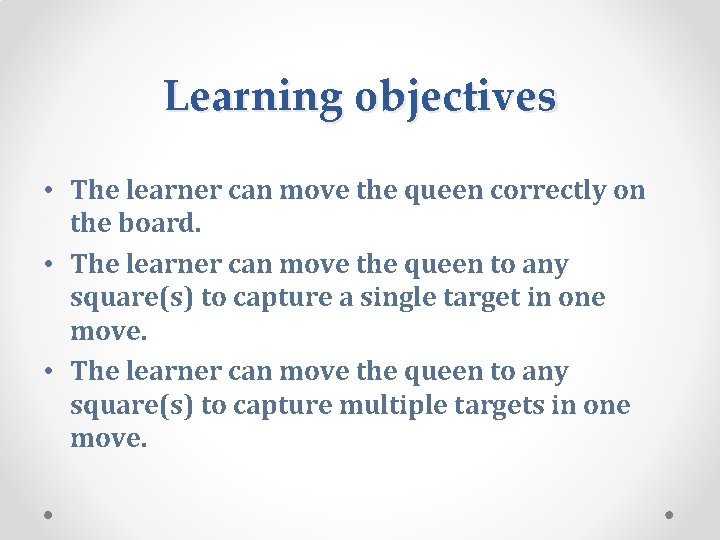 Learning objectives

• The learner can move the queen correctly on the board.
• The learner can move the queen to any square(s) to capture a single target in one move.
• The learner can move the queen to any square(s) to capture multiple targets in one move.